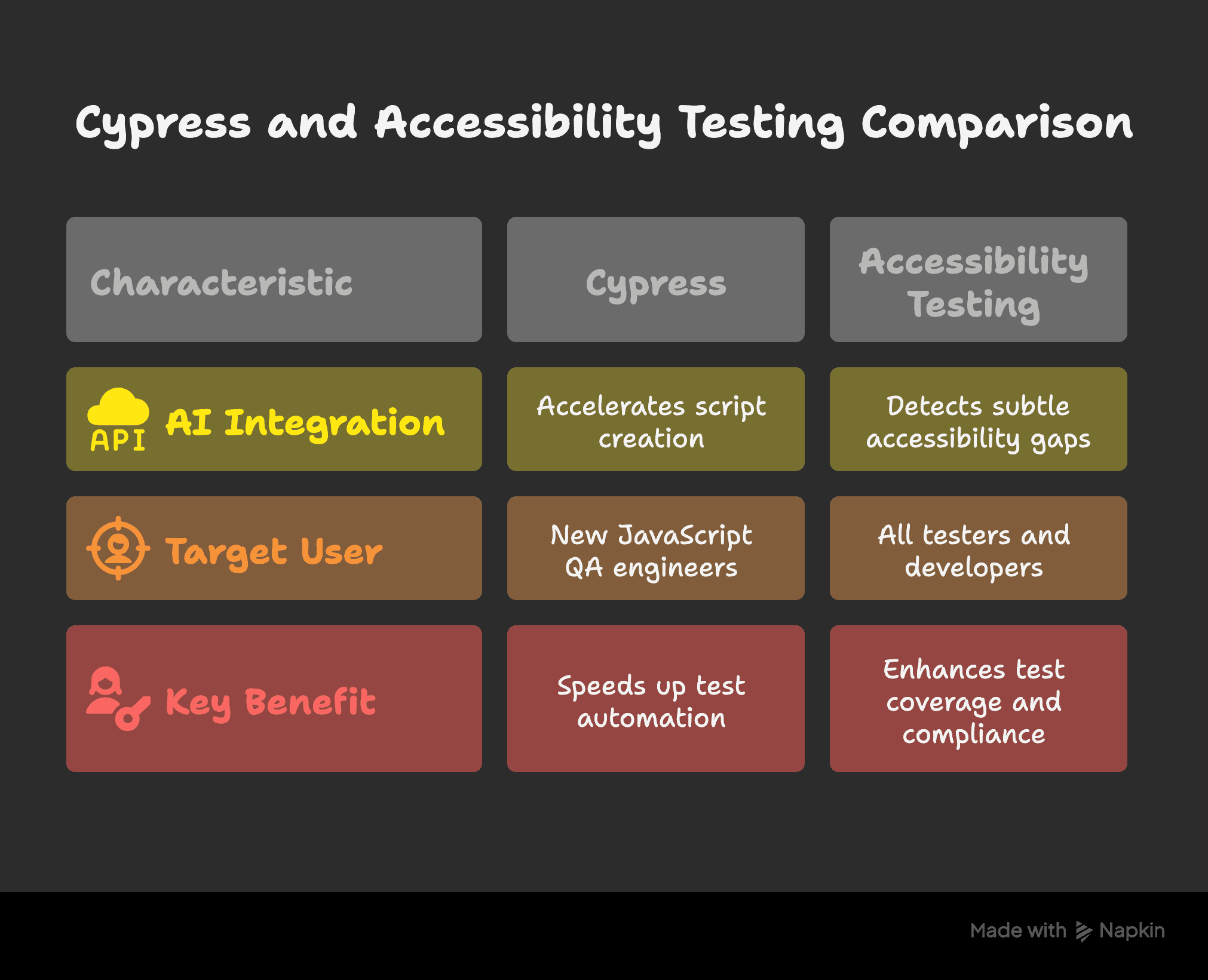 Cypress and Accessibility Testing Comparison

| Characteristic | Cypress | Accessibility Testing |
|---|---|---|
| API AI Integration | Accelerates script creation | Detects subtle accessibility gaps |
| Target User | New JavaScript QA engineers | All testers and developers |
| Key Benefit | Speeds up test automation | Enhances test coverage and compliance |

Made with Napkin